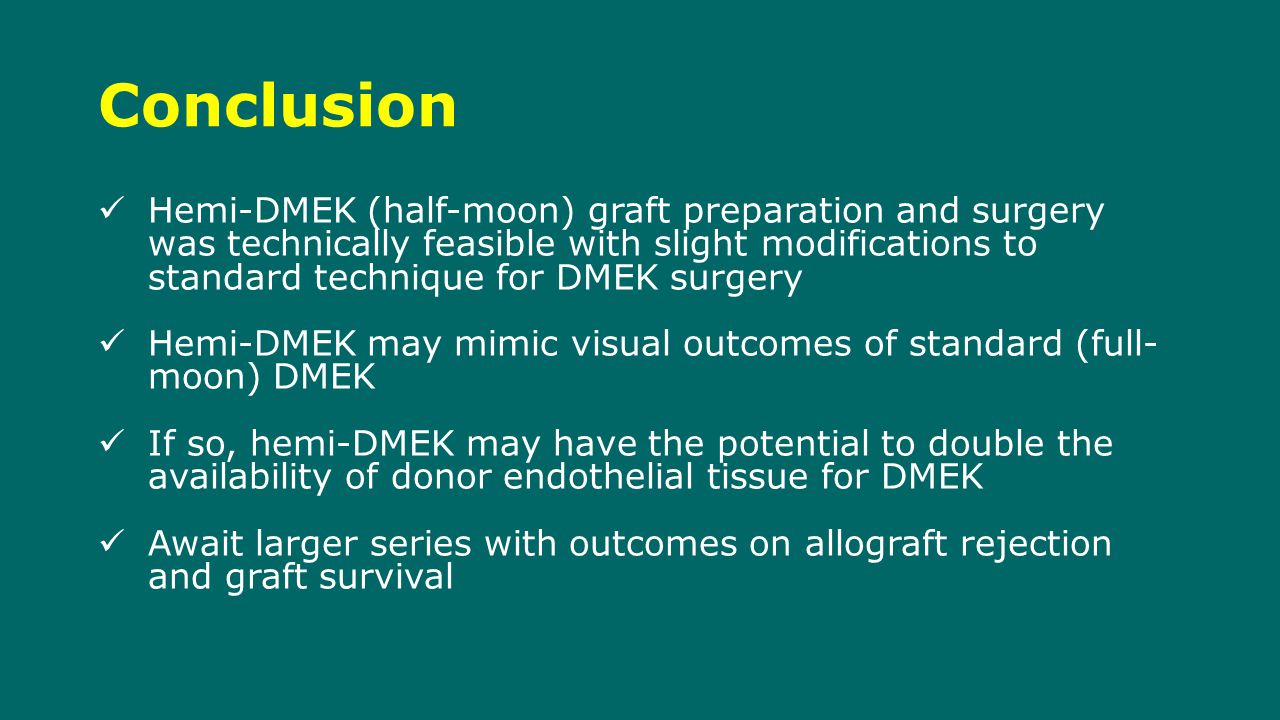 Conclusion

✓ Hemi-DMEK (half-moon) graft preparation and surgery was technically feasible with slight modifications to standard technique for DMEK surgery

✓ Hemi-DMEK may mimic visual outcomes of standard (full-moon) DMEK

✓ If so, hemi-DMEK may have the potential to double the availability of donor endothelial tissue for DMEK

✓ Await larger series with outcomes on allograft rejection and graft survival